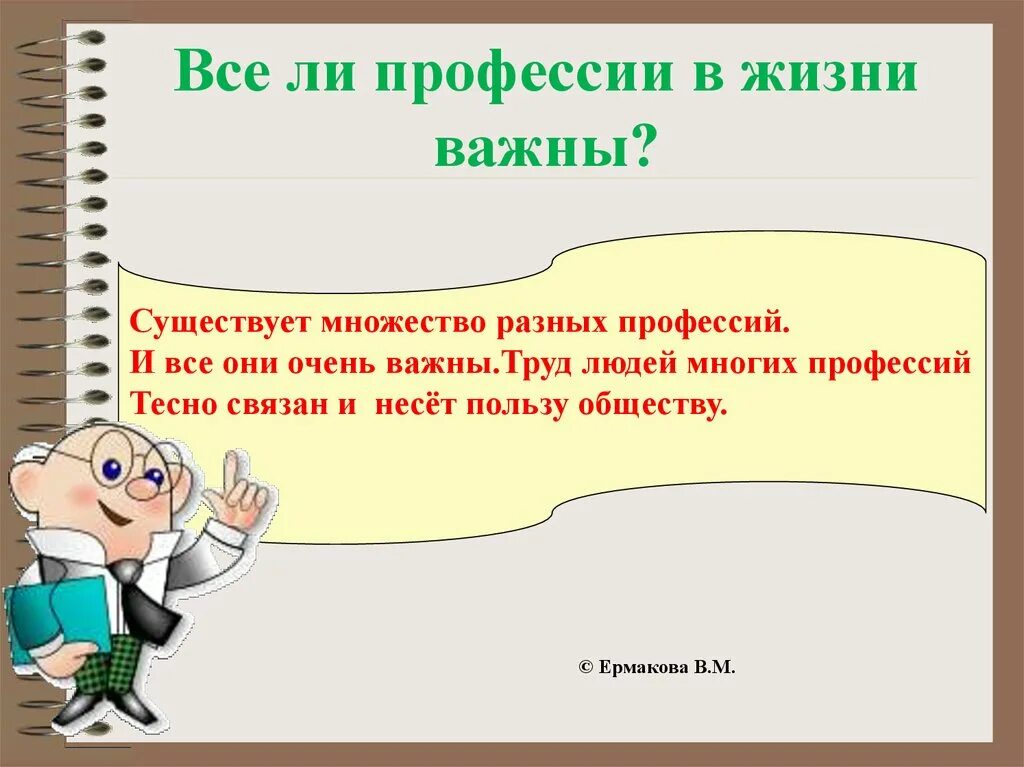 Все ли профессии в жизни важны?

Существует множество разных профессий.
И все они очень важны.Труд людей многих профессий
Тесно связан и несёт пользу обществу.

© Ермакова В.М.